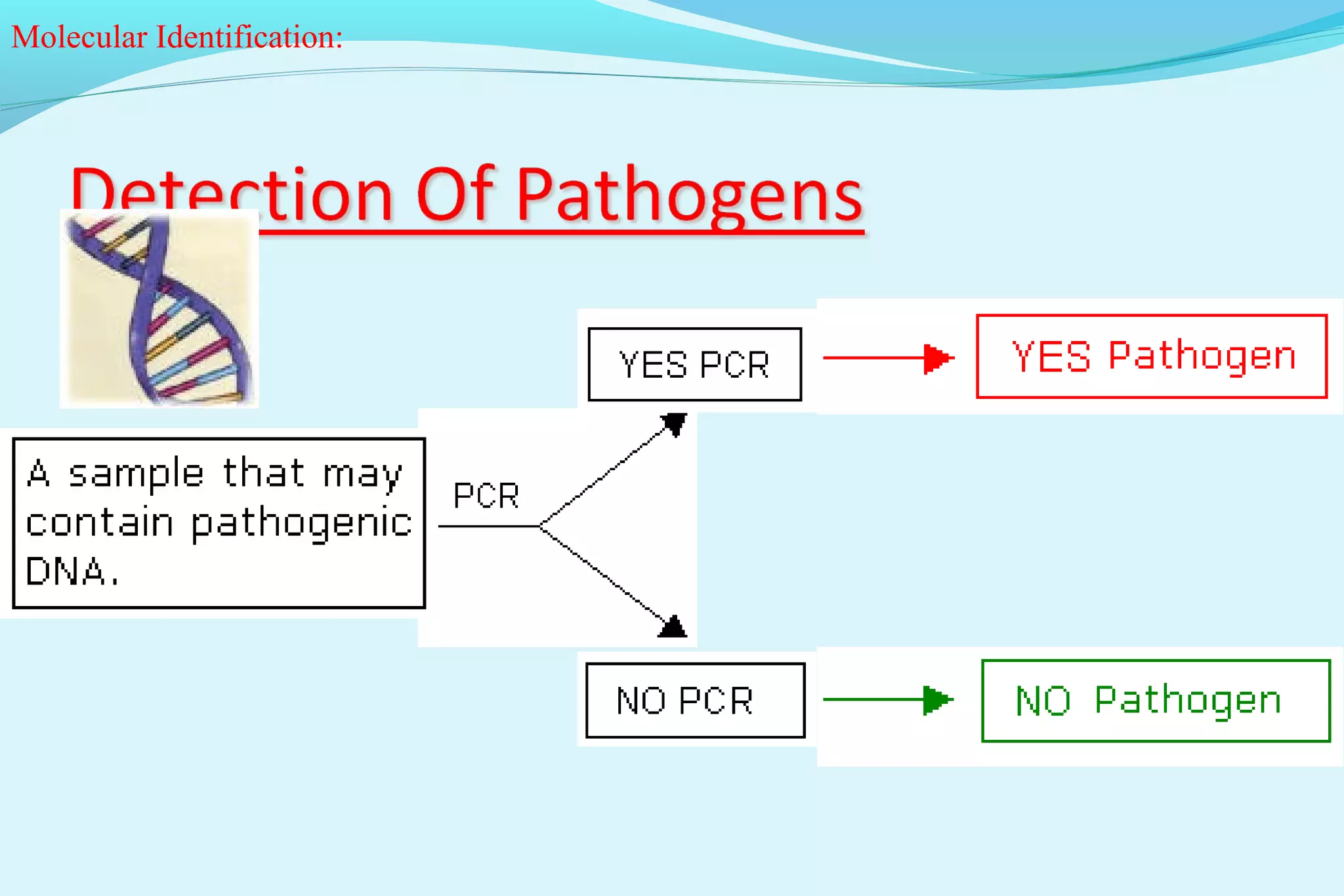 Molecular Identification:

Detection Of Pathogens

A sample that may contain pathogenic DNA.

PCR

YES PCR

YES Pathogen

NO PCR

NO Pathogen